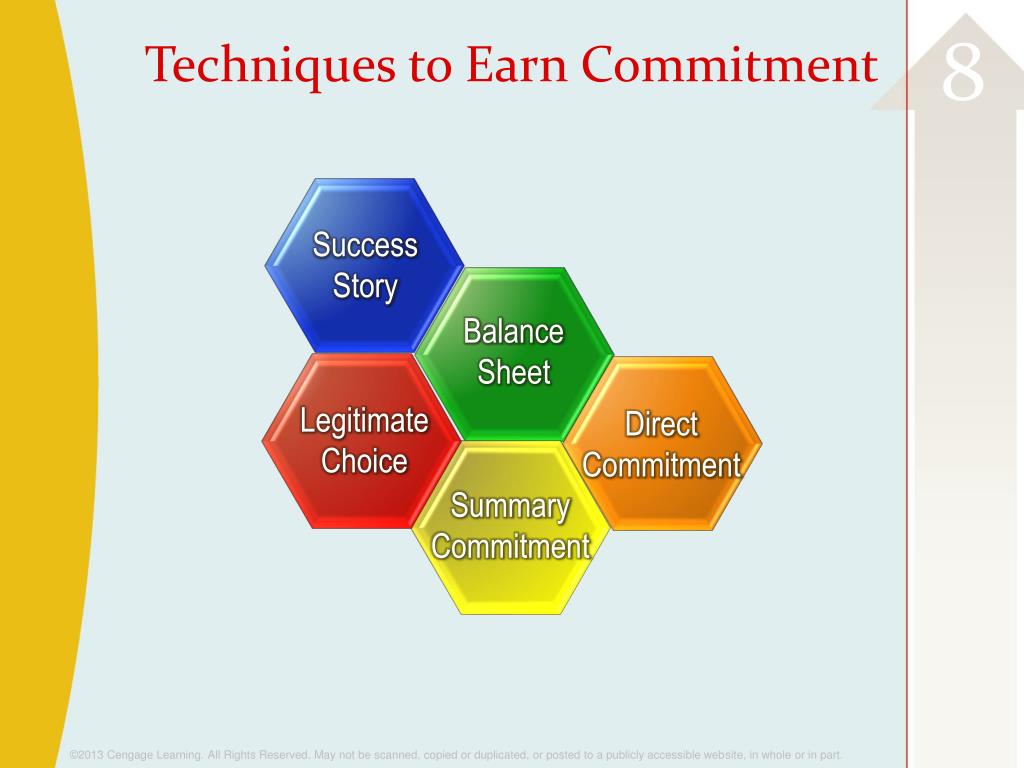 Techniques to Earn Commitment

8

Success Story

Balance Sheet

Legitimate Choice

Direct Commitment

Summary Commitment

©2013 Cengage Learning. All Rights Reserved. May not be scanned, copied or duplicated, or posted to a publicly accessible website, in whole or in part.